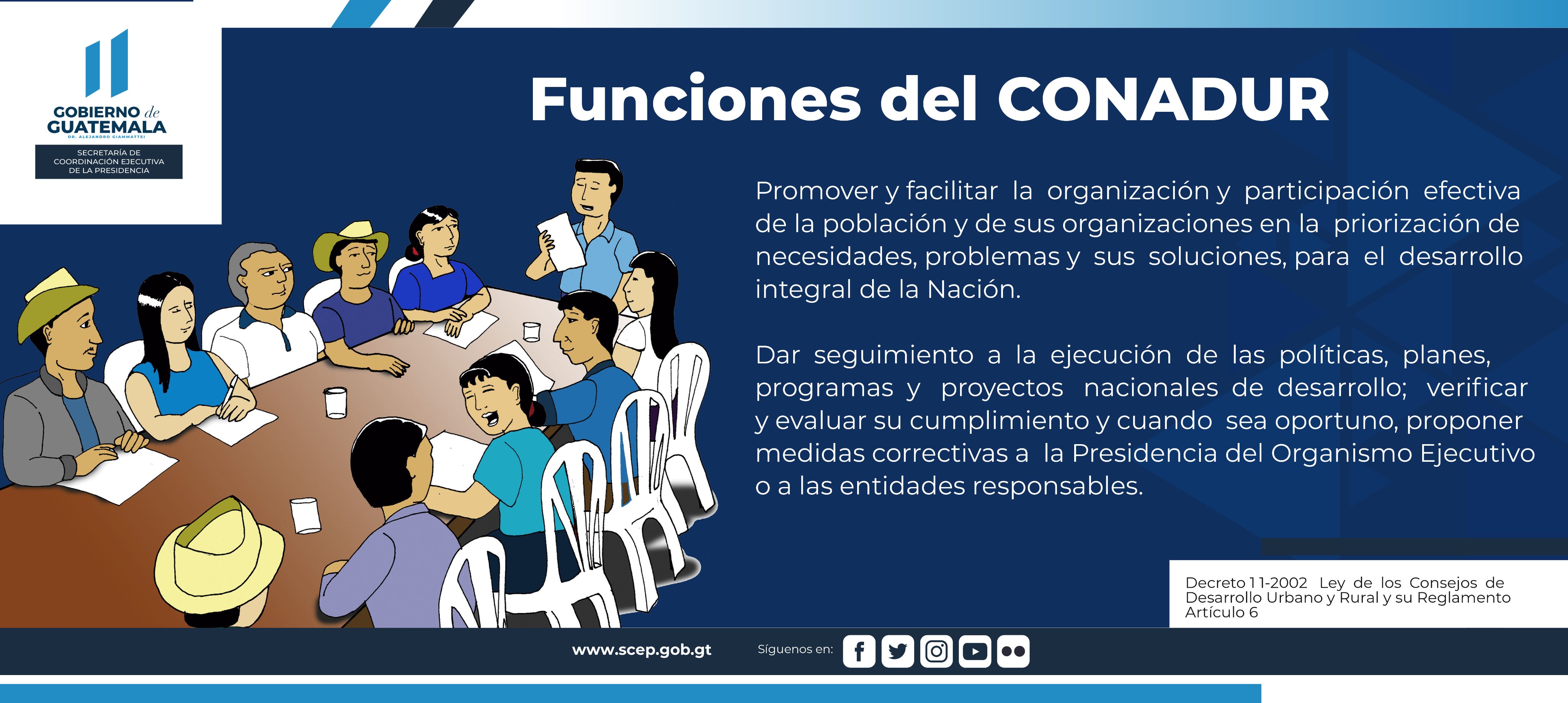 GOBIERNO de GUATEMALA
DR. ALEJANDRO GIAMMATTEI
SECRETARÍA DE COORDINACIÓN EJECUTIVA DE LA PRESIDENCIA

Funciones del CONADUR

Promover y facilitar la organización y participación efectiva de la población y de sus organizaciones en la priorización de necesidades, problemas y sus soluciones, para el desarrollo integral de la Nación.

Dar seguimiento a la ejecución de las políticas, planes, programas y proyectos nacionales de desarrollo; verificar y evaluar su cumplimiento y cuando sea oportuno, proponer medidas correctivas a la Presidencia del Organismo Ejecutivo o a las entidades responsables.

Decreto 11-2002 Ley de los Consejos de Desarrollo Urbano y Rural y su Reglamento Artículo 6

www.scep.gob.gt

Síguenos en: